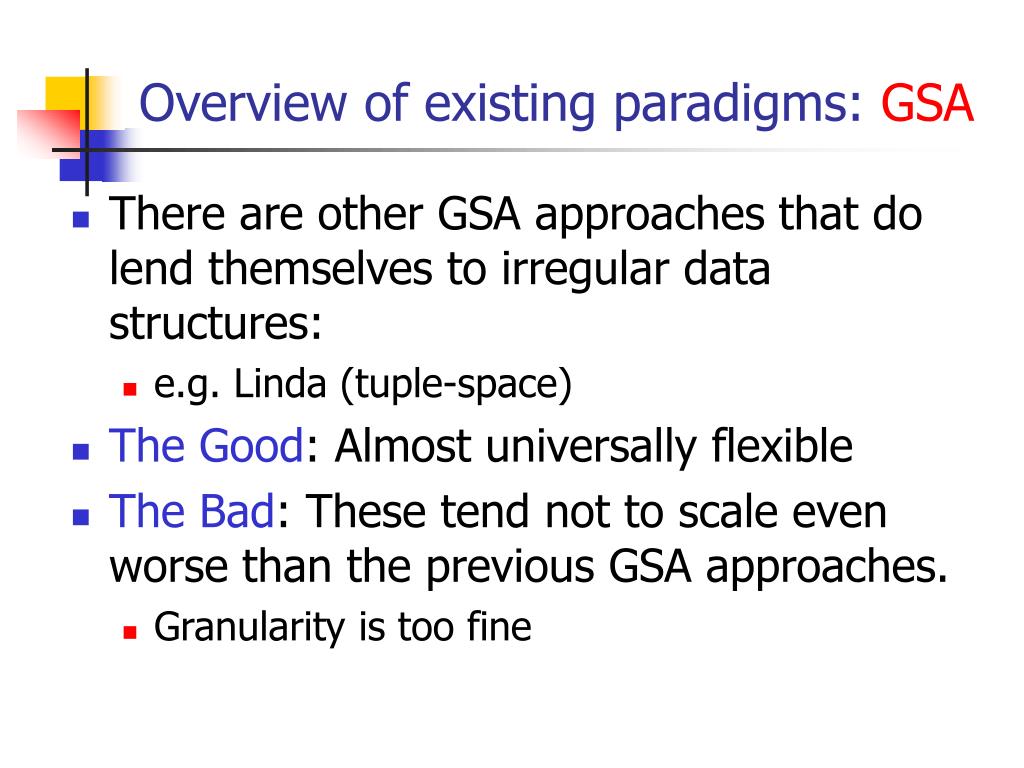 Overview of existing paradigms: GSA

There are other GSA approaches that do lend themselves to irregular data structures:

e.g. Linda (tuple-space)

The Good: Almost universally flexible

The Bad: These tend not to scale even worse than the previous GSA approaches.

Granularity is too fine